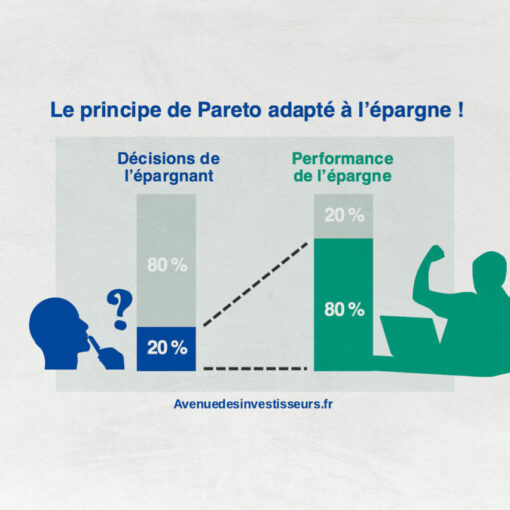 Le principe de Pareto adapté à l'épargne !

Décisions de l'épargnant

80 %

?

20 %

Performance de l'épargne

20 %

80 %

Avenuedesinvestisseurs.fr